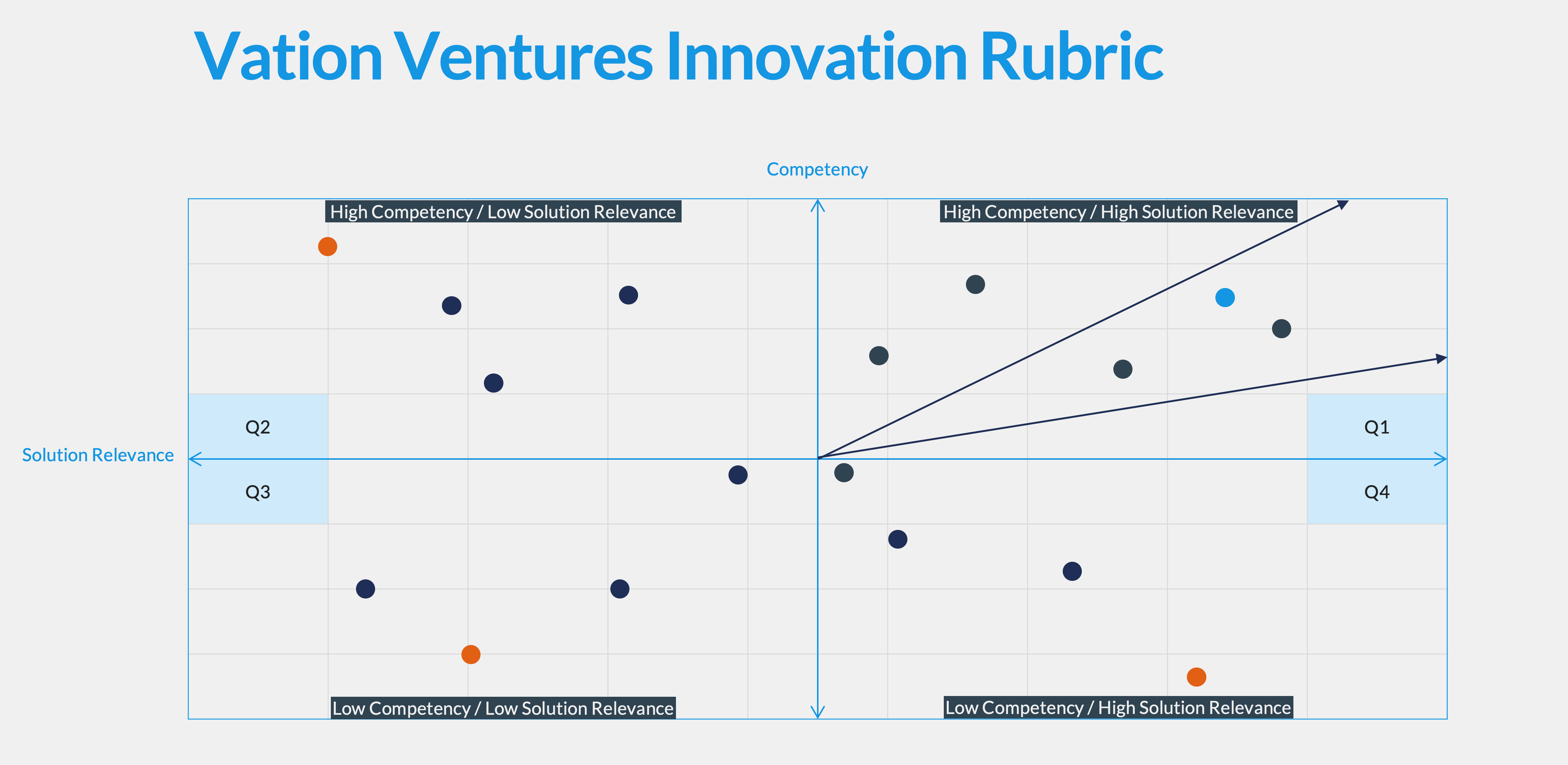 Vation Ventures Innovation Rubric

Competency

High Competency / Low Solution Relevance

High Competency / High Solution Relevance

Q2

Q1

Solution Relevance

Q3

Q4

Low Competency / Low Solution Relevance

Low Competency / High Solution Relevance